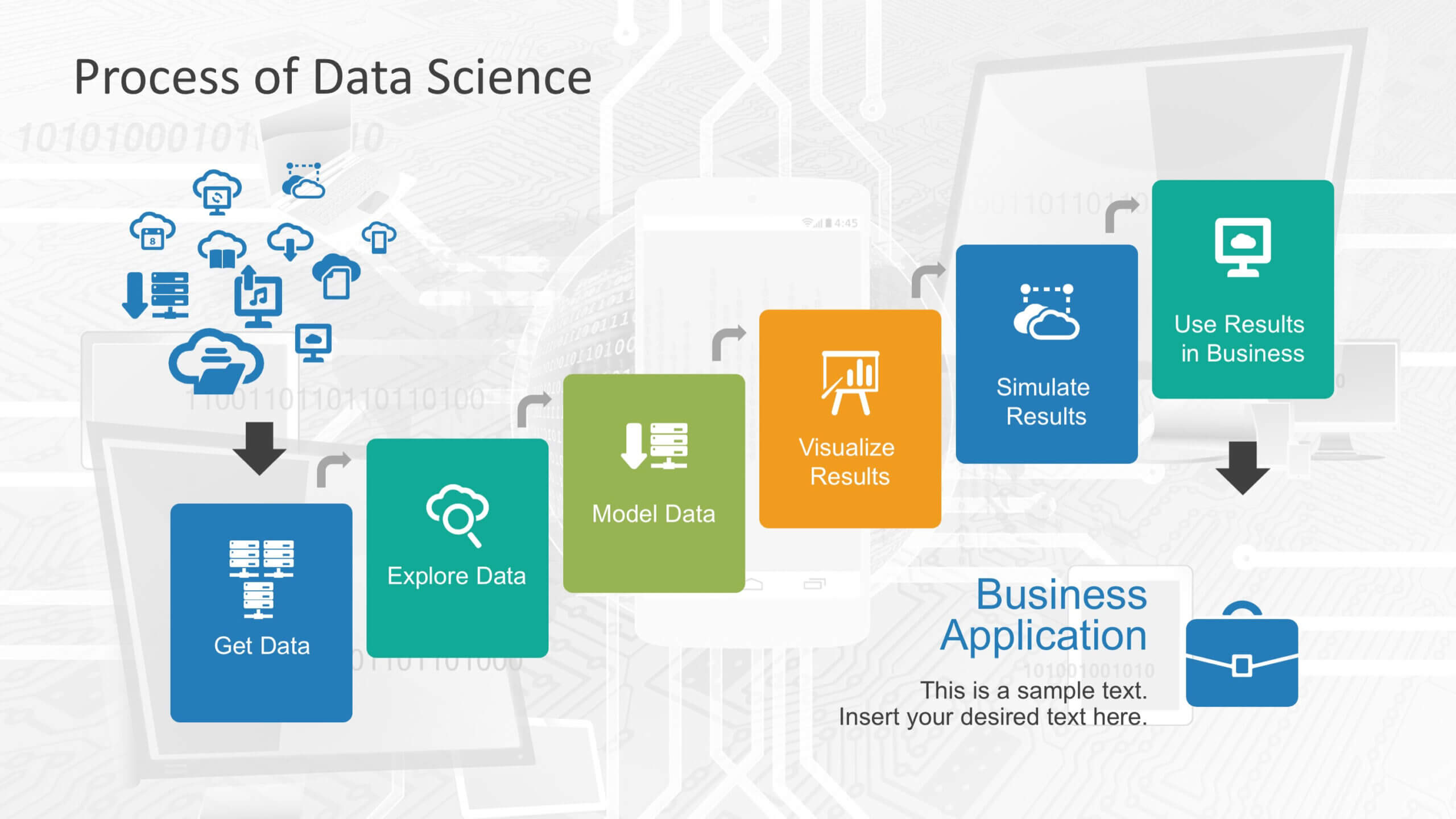 Process of Data Science

Get Data

Explore Data

Model Data

Visualize Results

Simulate Results

Use Results in Business

Business Application

This is a sample text. Insert your desired text here.